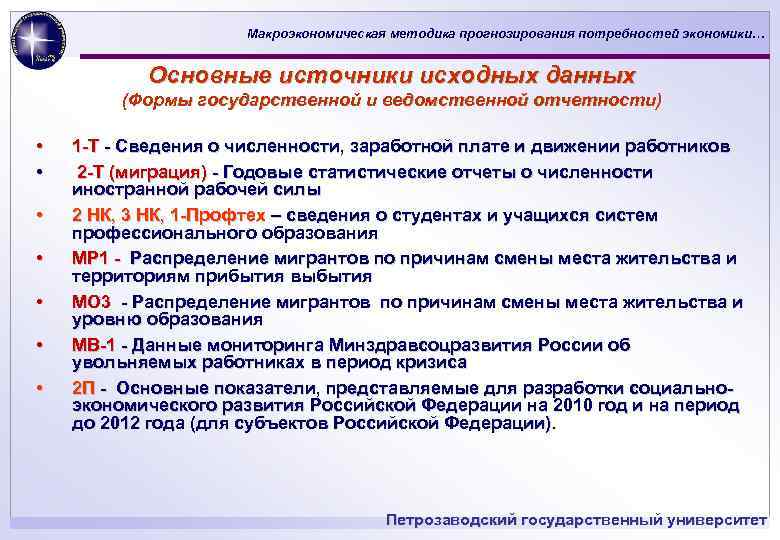 Макроэкономическая методика прогнозирования потребностей экономики…

Основные источники исходных данных
(Формы государственной и ведомственной отчетности)

• 1-Т - Сведения о численности, заработной плате и движении работников
• 2-Т (миграция) - Годовые статистические отчеты о численности иностранной рабочей силы
• 2 НК, 3 НК, 1-Профтех – сведения о студентах и учащихся систем профессионального образования
• МР1 - Распределение мигрантов по причинам смены места жительства и территориям прибытия выбытия
• МО3 - Распределение мигрантов по причинам смены места жительства и уровню образования
• МВ-1 - Данные мониторинга Минздравсоцразвития России об увольняемых работниках в период кризиса
• 2П - Основные показатели, представляемые для разработки социально-экономического развития Российской Федерации на 2010 год и на период до 2012 года (для субъектов Российской Федерации).

Петрозаводский государственный университет